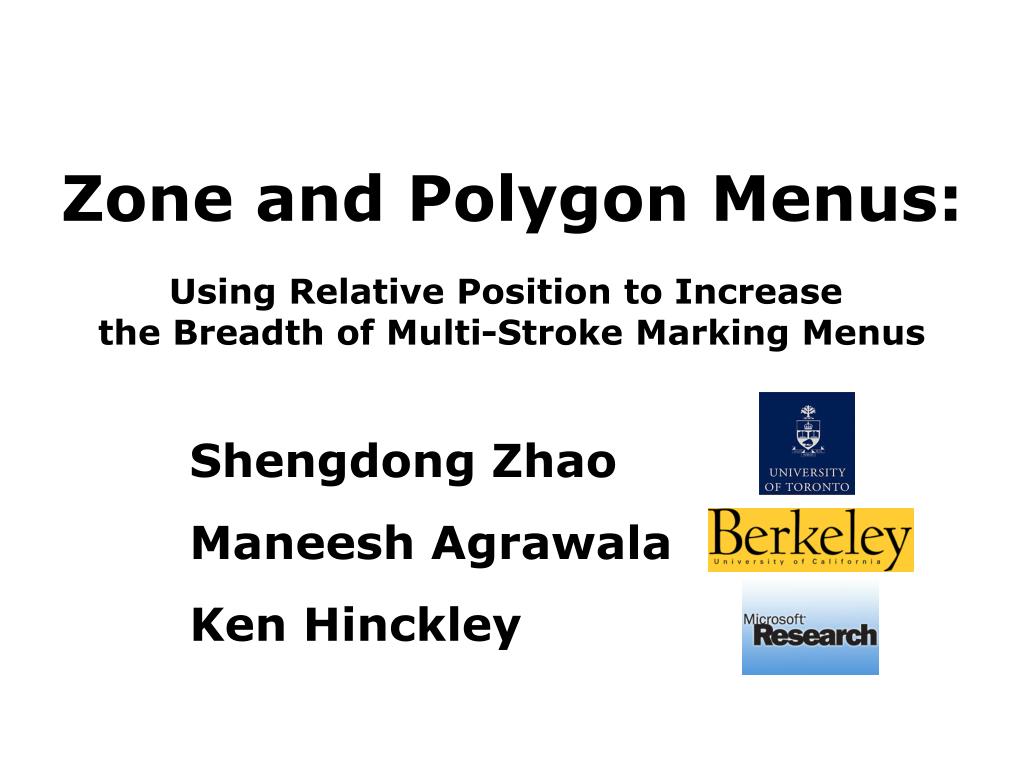 Zone and Polygon Menus:

Using Relative Position to Increase the Breadth of Multi-Stroke Marking Menus

Shengdong Zhao

UNIVERSITY OF TORONTO

Maneesh Agrawala

Berkeley
University of California

Ken Hinckley

Microsoft Research